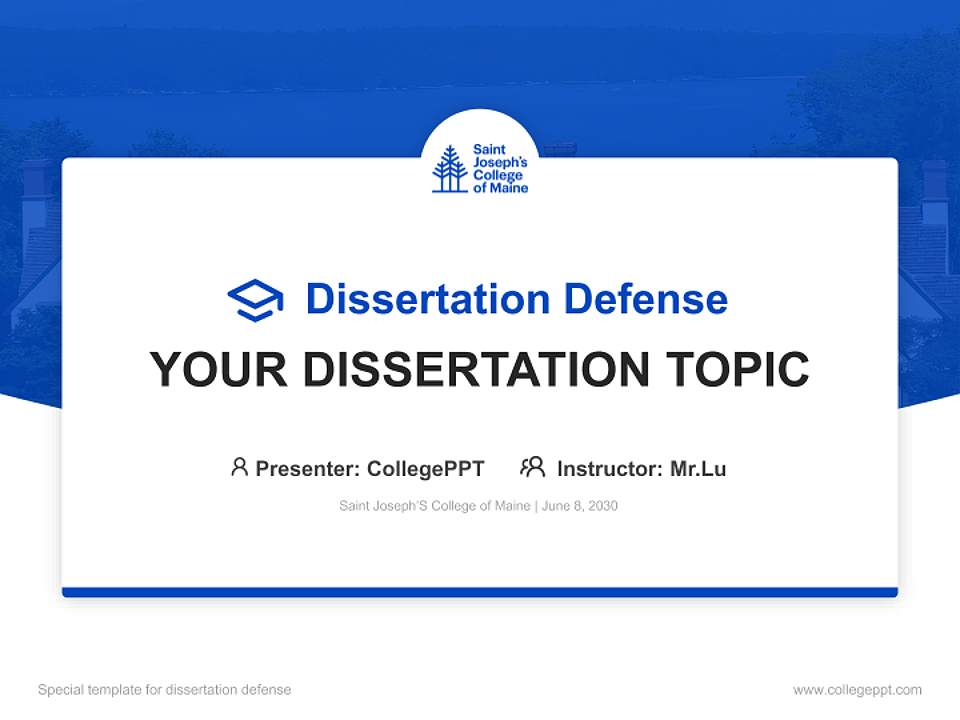 Saint Joseph's College of Maine

Dissertation Defense

YOUR DISSERTATION TOPIC

Presenter: CollegePPT Instructor: Mr.Lu

Saint Joseph'S College of Maine | June 8, 2030

Special template for dissertation defense

www.collegeppt.com